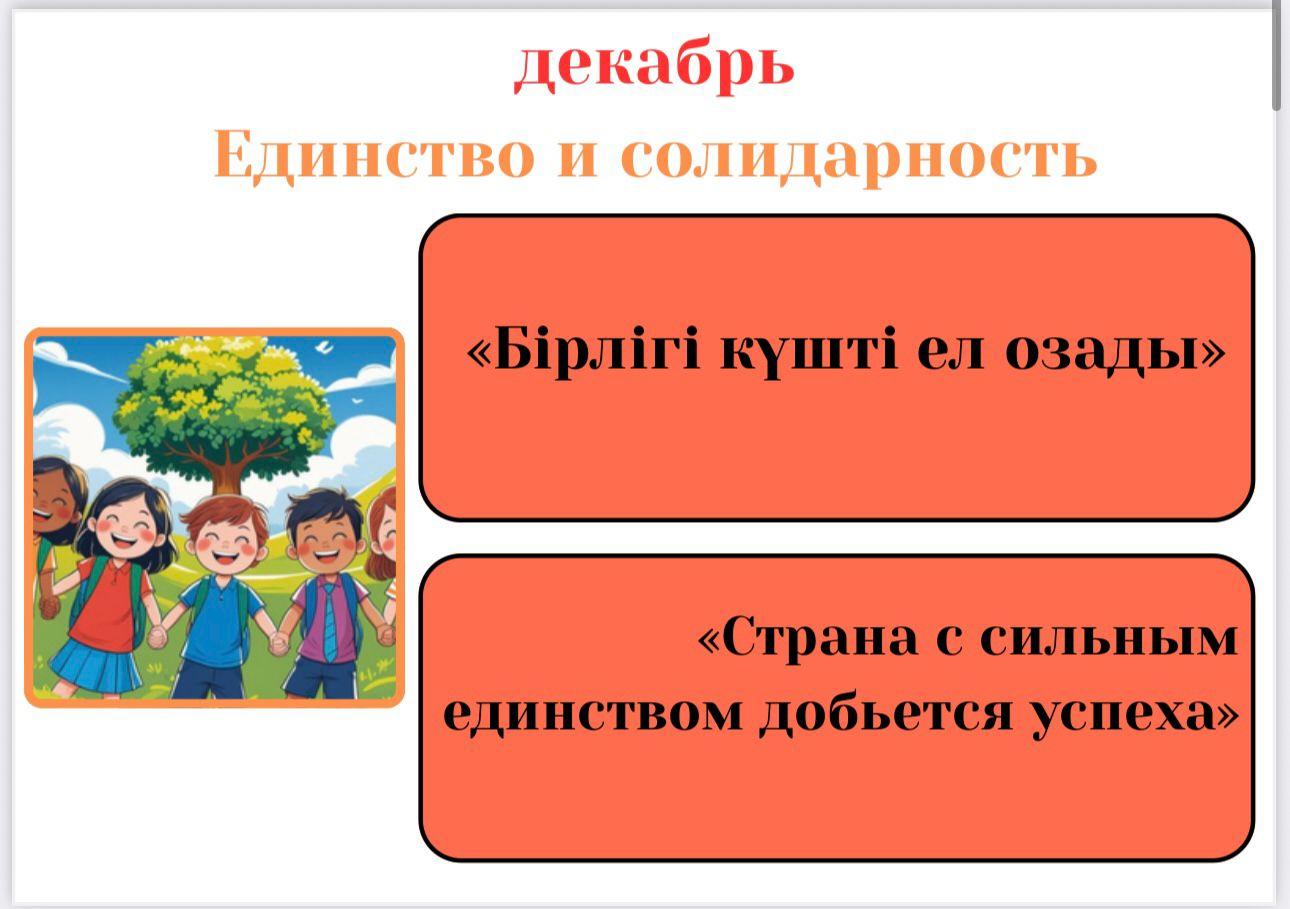 декабрь

Единство и солидарность

«Бірлігі күшті ел озады»

«Страна с сильным единством добьется успеха»